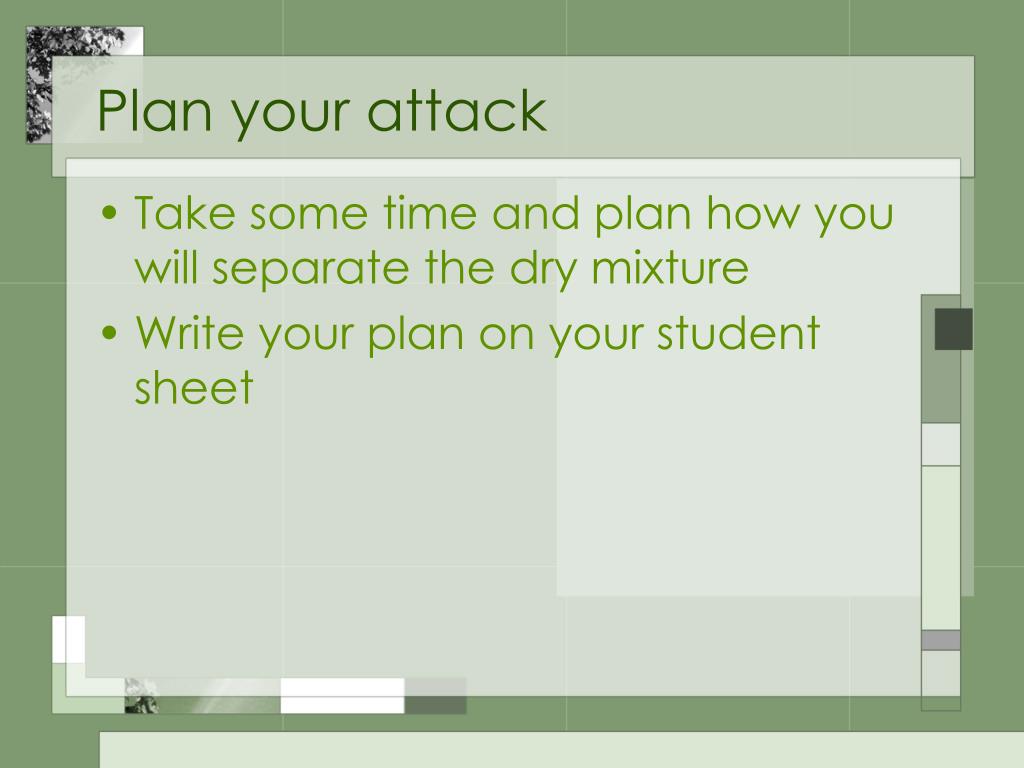 Plan your attack

• Take some time and plan how you will separate the dry mixture
• Write your plan on your student sheet